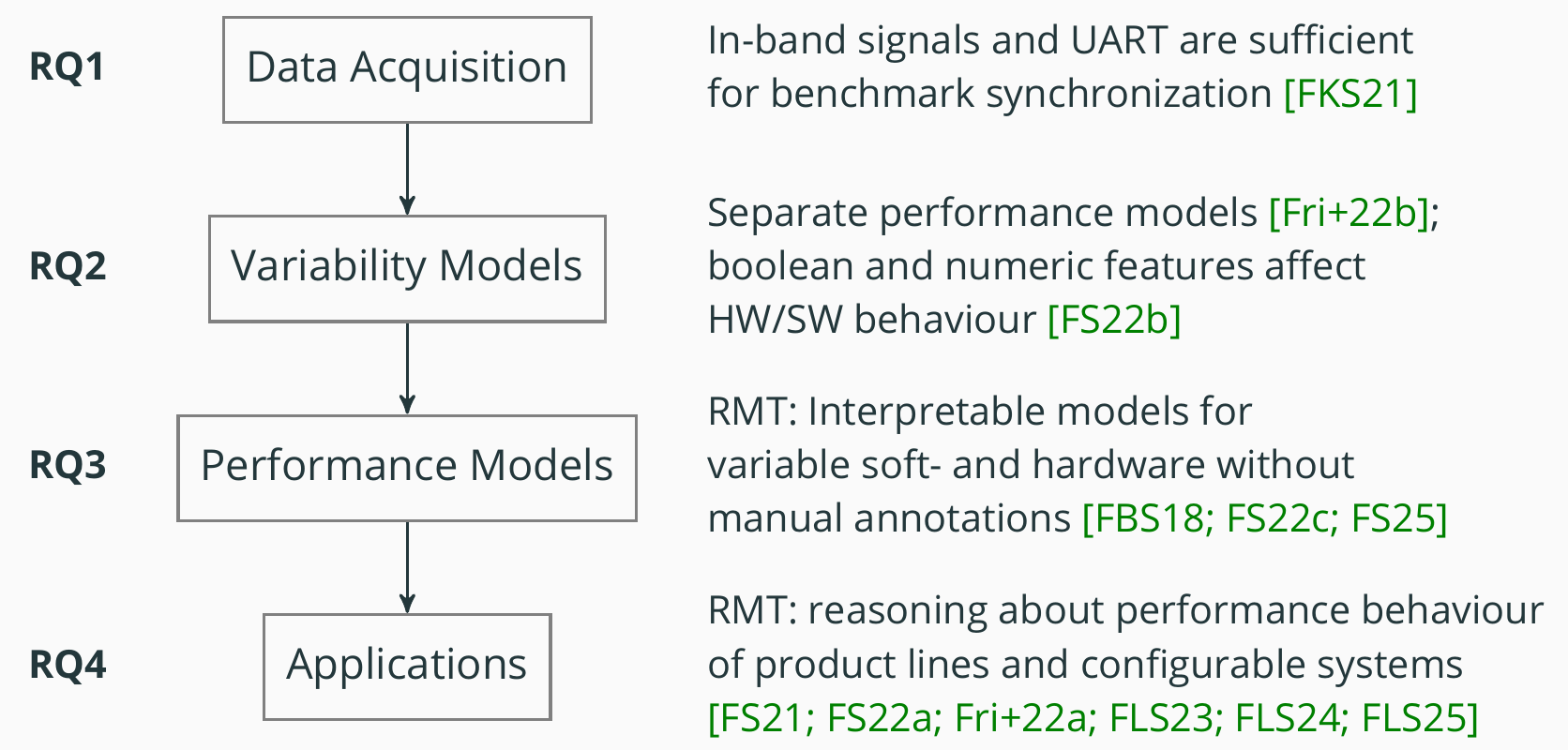 RQ1

Data Acquisition

In-band signals and UART are sufficient for benchmark synchronization [FKS21]

RQ2

Variability Models

Separate performance models [Fri+22b]; boolean and numeric features affect HW/SW behaviour [FS22b]

RQ3

Performance Models

RMT: Interpretable models for variable soft- and hardware without manual annotations [FBS18; FS22c; FS25]

RQ4

Applications

RMT: reasoning about performance behaviour of product lines and configurable systems [FS21; FS22a; Fri+22a; FLS23; FLS24; FLS25]